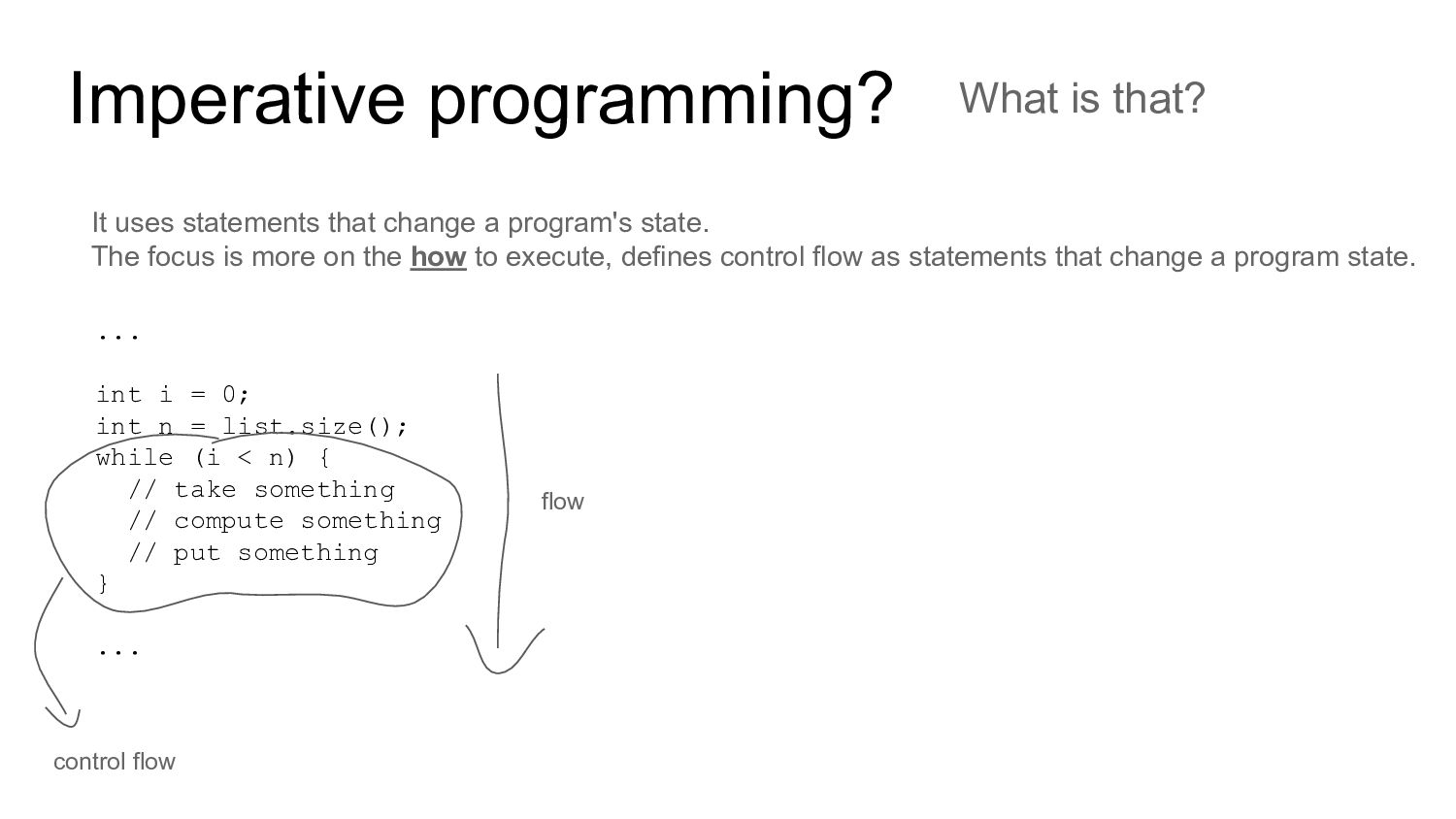 Imperative programming? What is that?

It uses statements that change a program's state.
The focus is more on the how to execute, defines control flow as statements that change a program state.

...

int i = 0;
int n = list.size();
while (i < n) {
  // take something
  // compute something
  // put something
}

...

flow

control flow